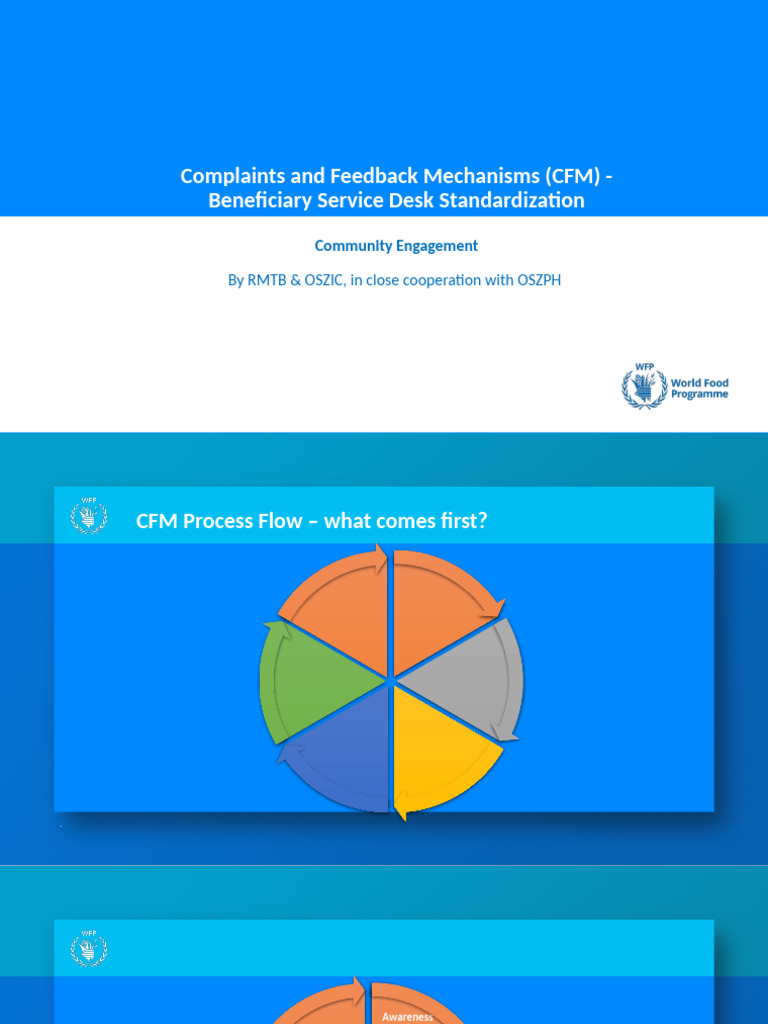 Complaints and Feedback Mechanisms (CFM) - Beneficiary Service Desk Standardization

Community Engagement

By RMTB & OSZIC, in close cooperation with OSZPH

WFP World Food Programme

WFP

CFM Process Flow – what comes first?

WFP

Awareness